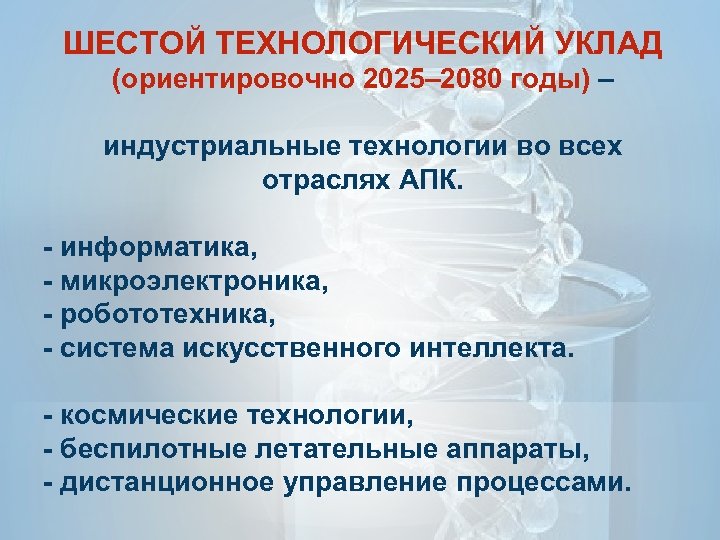 ШЕСТОЙ ТЕХНОЛОГИЧЕСКИЙ УКЛАД
(ориентировочно 2025–2080 годы) –

индустриальные технологии во всех отраслях АПК.

- информатика,
- микроэлектроника,
- робототехника,
- система искусственного интеллекта.

- космические технологии,
- беспилотные летательные аппараты,
- дистанционное управление процессами.